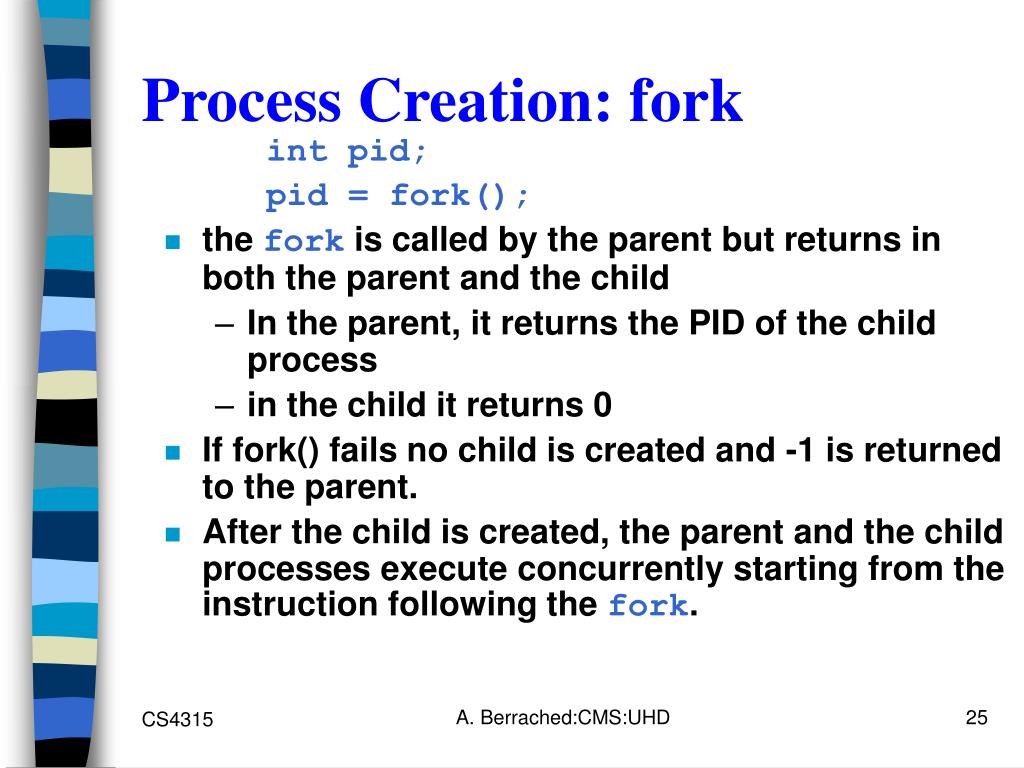 Process Creation: fork

int pid;
pid = fork();

- the fork is called by the parent but returns in both the parent and the child
  – In the parent, it returns the PID of the child process
  – in the child it returns 0
- If fork() fails no child is created and -1 is returned to the parent.
- After the child is created, the parent and the child processes execute concurrently starting from the instruction following the fork.

CS4315 A. Berrached:CMS:UHD 25